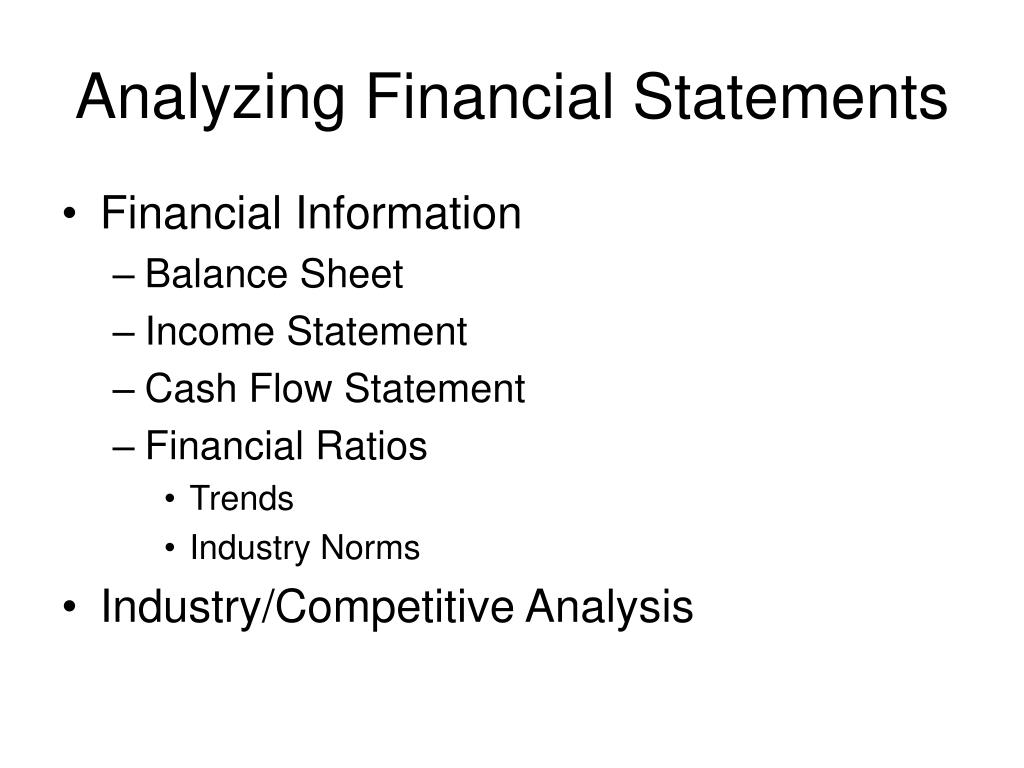 Analyzing Financial Statements

• Financial Information
– Balance Sheet
– Income Statement
– Cash Flow Statement
– Financial Ratios
• Trends
• Industry Norms
• Industry/Competitive Analysis